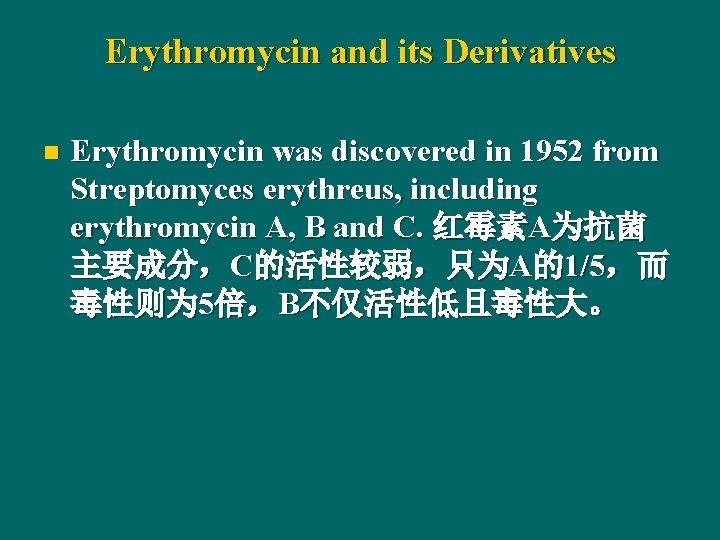 Erythromycin and its Derivatives

Erythromycin was discovered in 1952 from Streptomyces erythreus, including erythromycin A, B and C. 红霉素A为抗菌主要成分，C的活性较弱，只为A的1/5，而毒性则为5倍，B不仅活性低且毒性大。